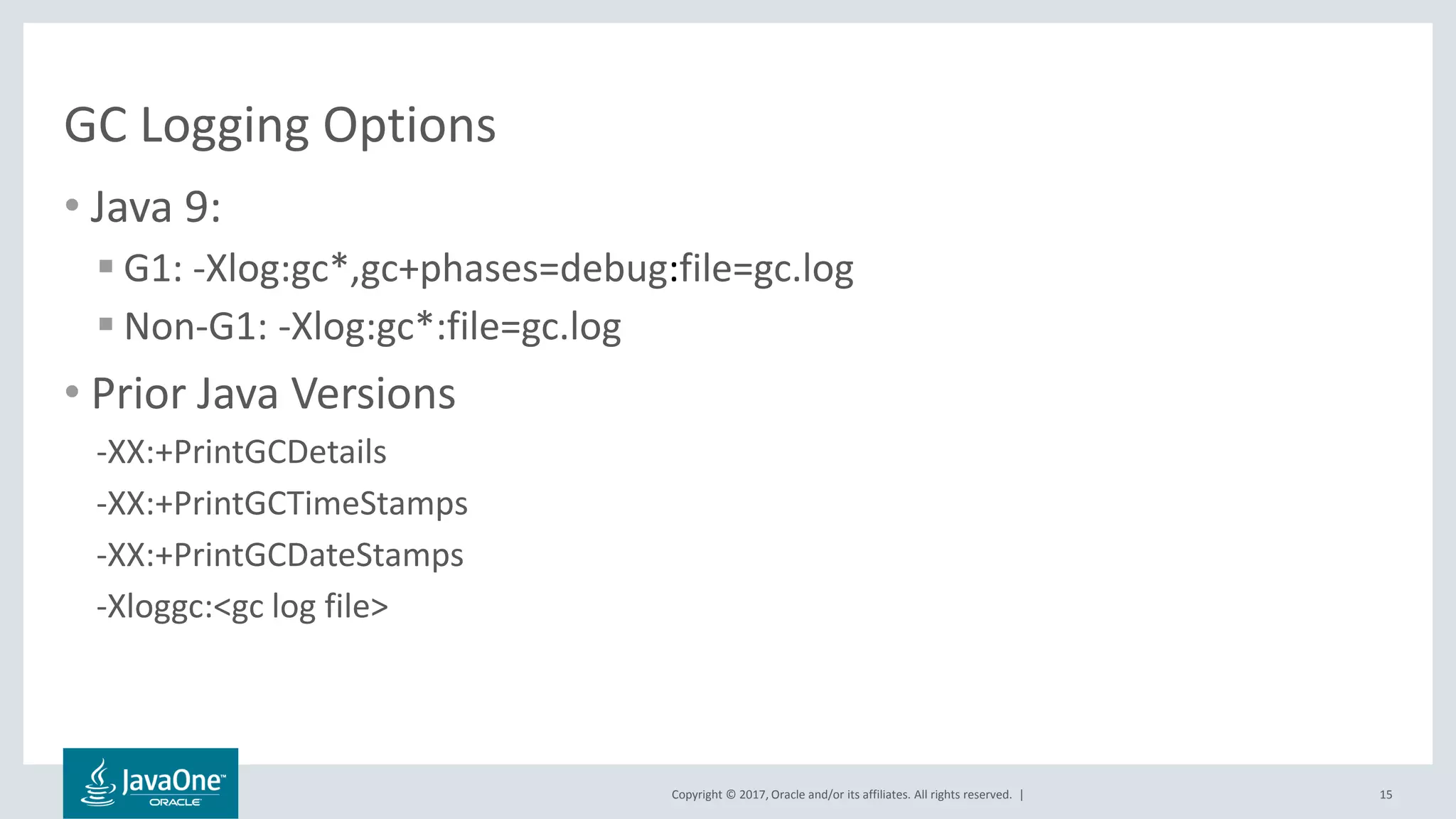 GC Logging Options

• Java 9:

▪ G1: -Xlog:gc*,gc+phases=debug:file=gc.log

▪ Non-G1: -Xlog:gc*:file=gc.log

• Prior Java Versions

-XX:+PrintGCDetails

-XX:+PrintGCTimeStamps

-XX:+PrintGCDateStamps

-Xloggc:<gc log file>

JavaOne™ ORACLE

Copyright © 2017, Oracle and/or its affiliates. All rights reserved. |

15